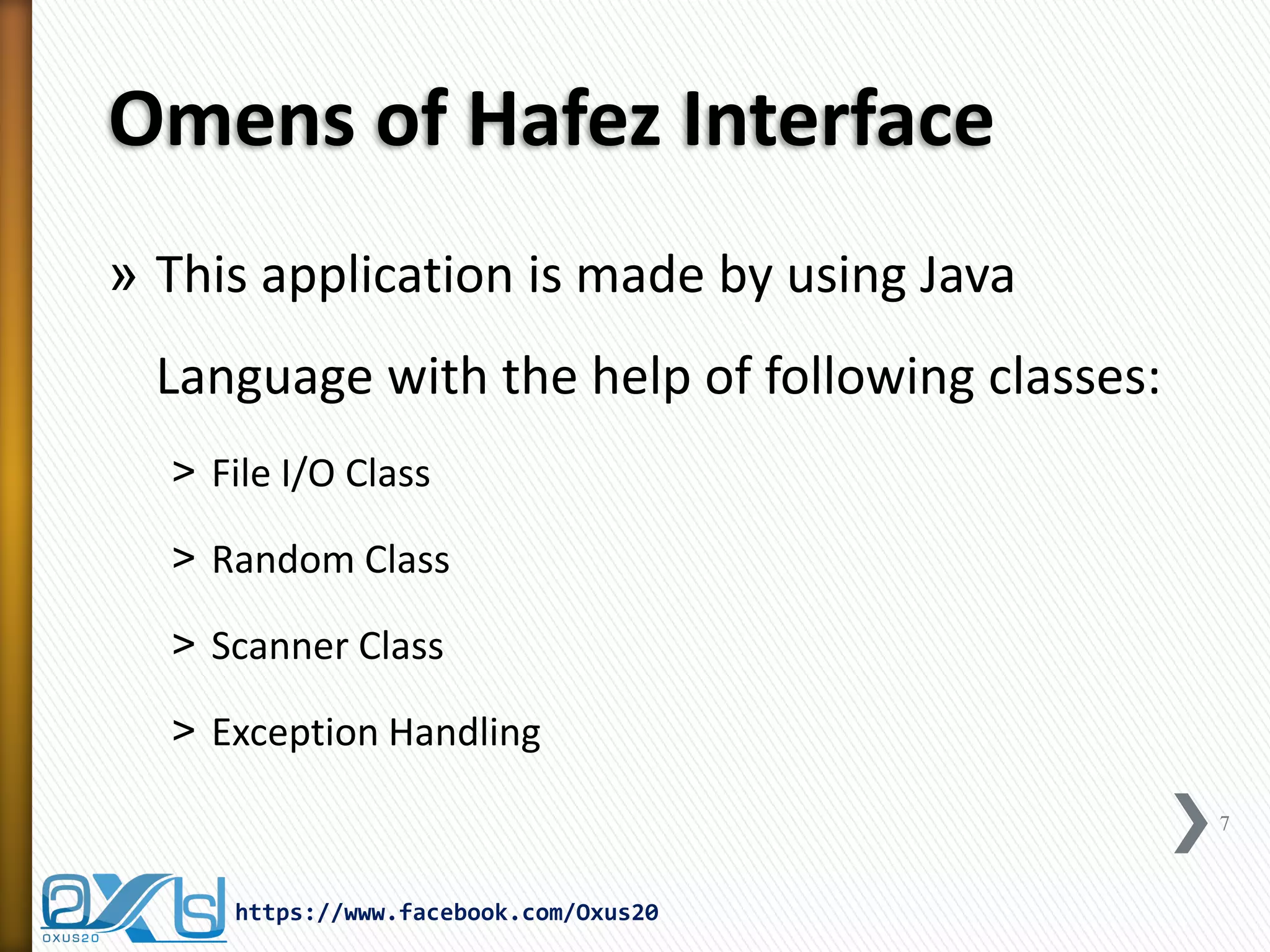 Omens of Hafez Interface

» This application is made by using Java Language with the help of following classes:

> File I/O Class

> Random Class

> Scanner Class

> Exception Handling

7

OXUS20

https://www.facebook.com/Oxus20